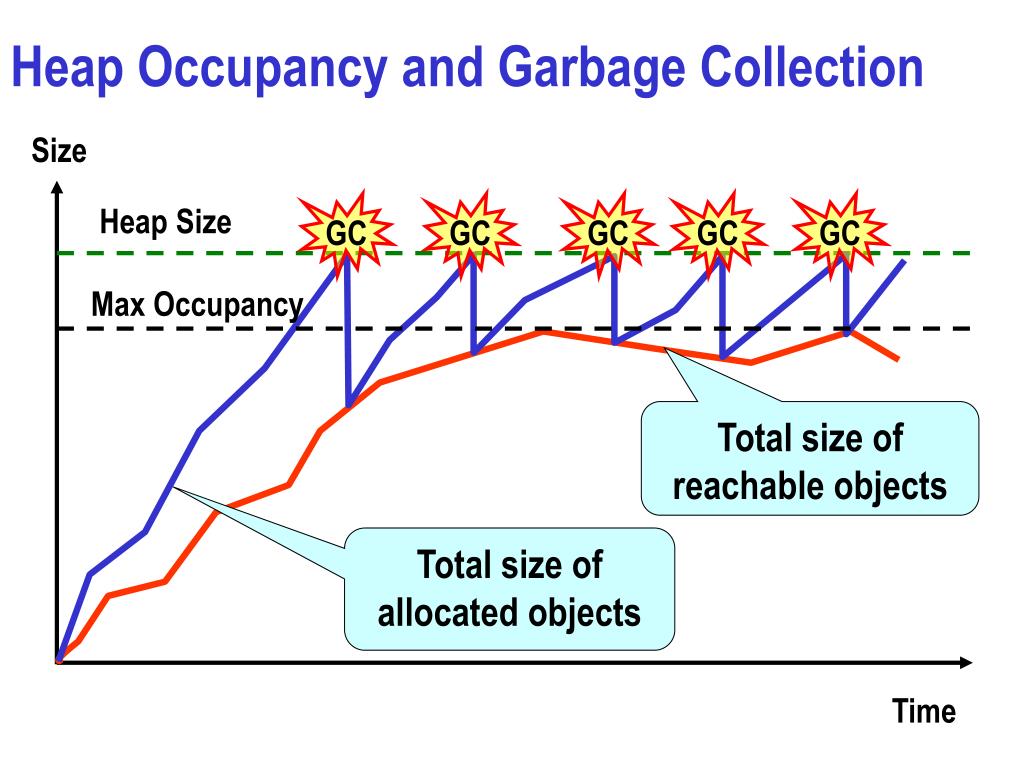 Heap Occupancy and Garbage Collection

Size

Heap Size

GC GC GC GC GC

Max Occupancy

Total size of reachable objects

Total size of allocated objects

Time